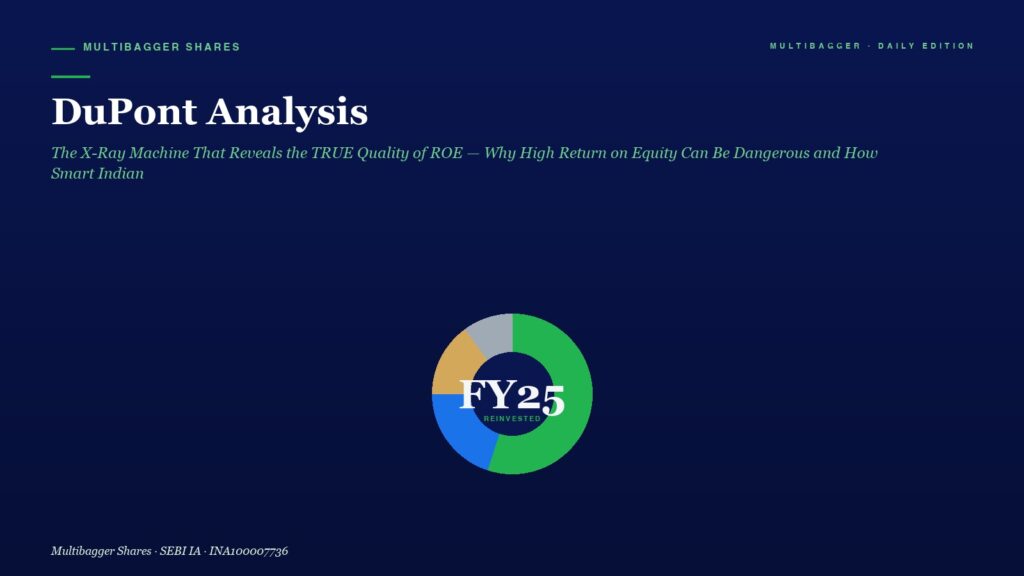 MULTIBAGGER SHARES

MULTIBAGGER · DAILY EDITION

DuPont Analysis

The X-Ray Machine That Reveals the TRUE Quality of ROE — Why High Return on Equity Can Be Dangerous and How Smart Indian

FY25

REINVESTED

Multibagger Shares · SEBI IA · INA100007736